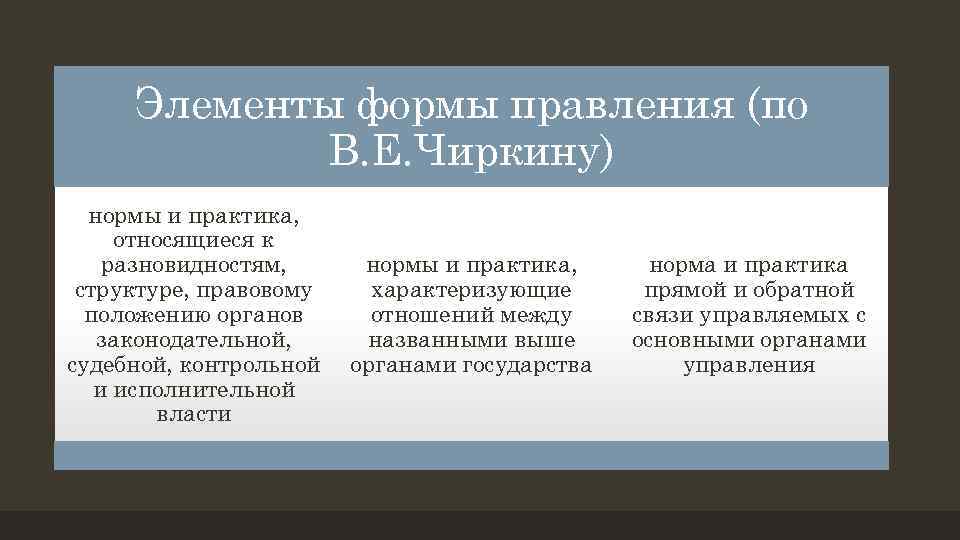 Элементы формы правления (по В.Е.Чиркину)

нормы и практика, относящиеся к разновидностям, структуре, правовому положению органов законодательной, судебной, контрольной и исполнительной власти

нормы и практика, характеризующие отношений между названными выше органами государства

норма и практика прямой и обратной связи управляемых с основными органами управления